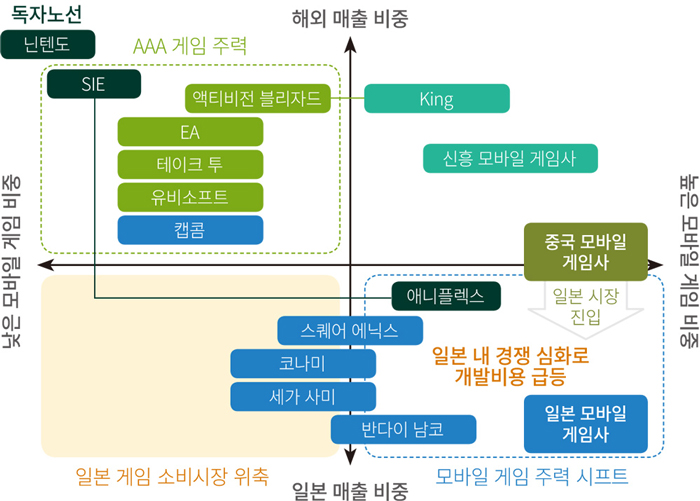 독자노선

닌텐도

해외 매출 비중

AAA 게임 주력

SIE

액티비전 블리자드

King

EA

테이크 투

유비소프트

캡콤

신흥 모바일 게임사

낮은 모바일 게임 비중

높은 모바일 게임 비중

중국 모바일 게임사

일본 시장 진입

애니플렉스

스퀘어 에닉스

코나미

세가 사미

반다이 남코

일본 내 경쟁 심화로 개발비용 급등

일본 모바일 게임사

일본 게임 소비시장 위축

일본 매출 비중

모바일 게임 주력 시프트